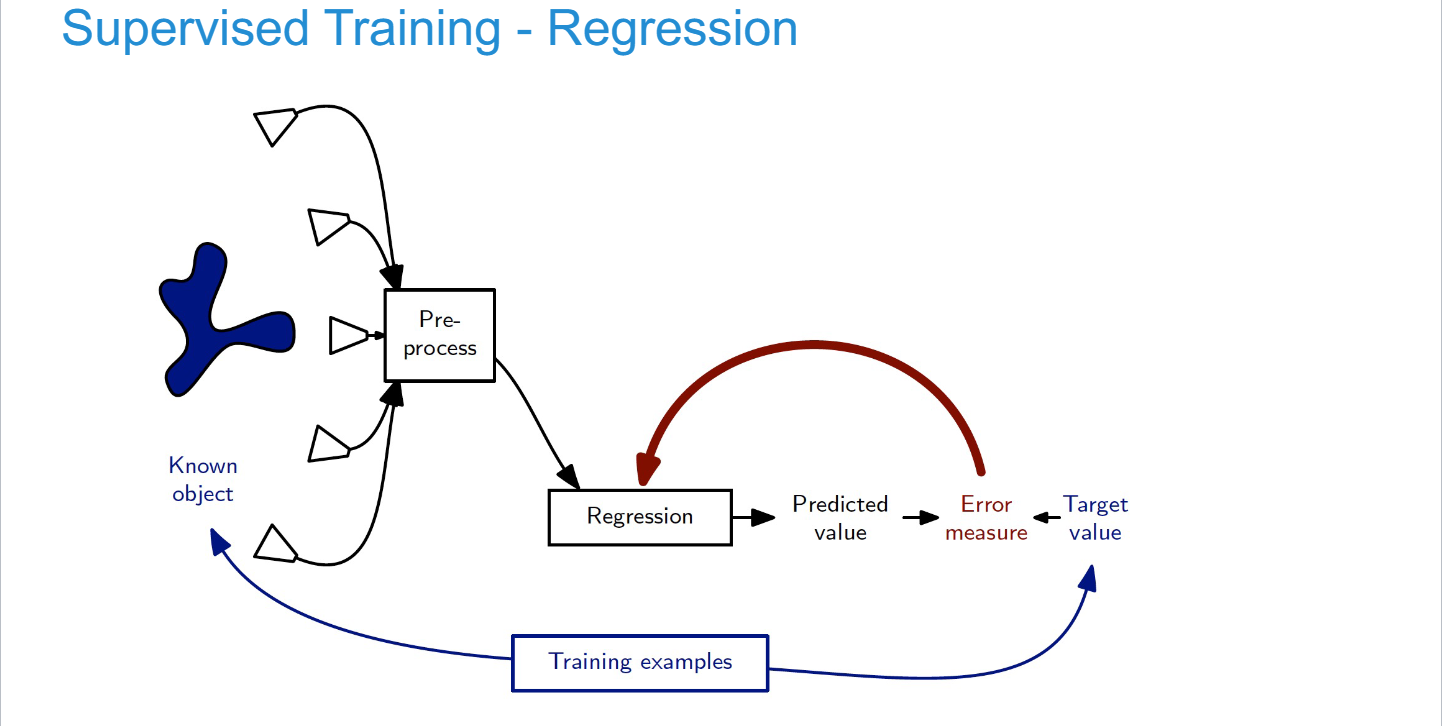 Supervised Training - Regression

Pre-process

Known object

Regression

Predicted value

Error measure

Target value

Training examples